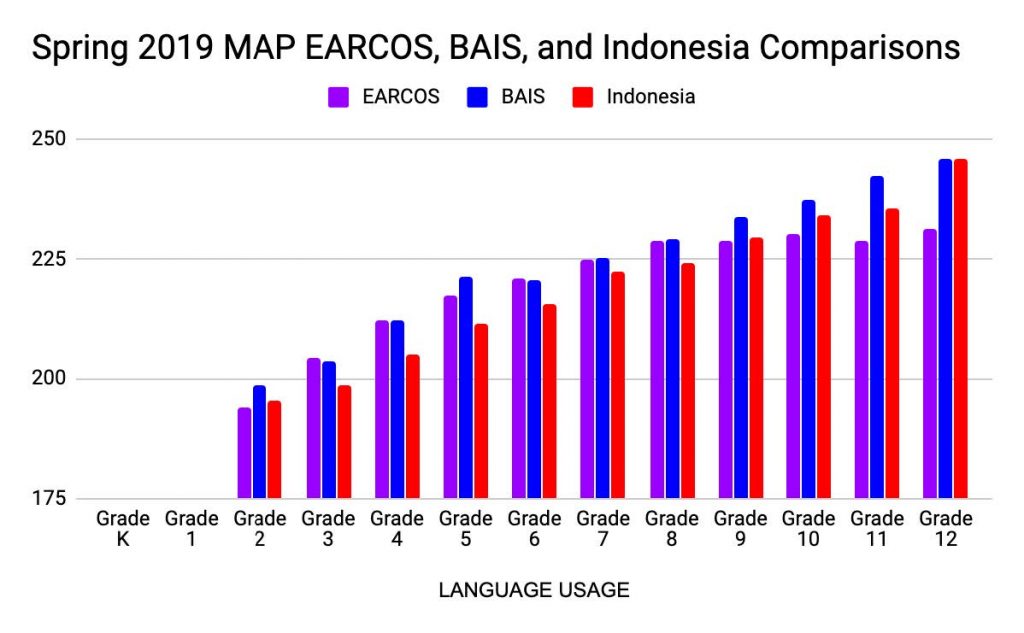 Spring 2019 MAP EARCOS, BAIS, and Indonesia Comparisons

EARCOS BAIS Indonesia

250
225
200
175

Grade K
Grade 1
Grade 2
Grade 3
Grade 4
Grade 5
Grade 6
Grade 7
Grade 8
Grade 9
Grade 10
Grade 11
Grade 12

LANGUAGE USAGE